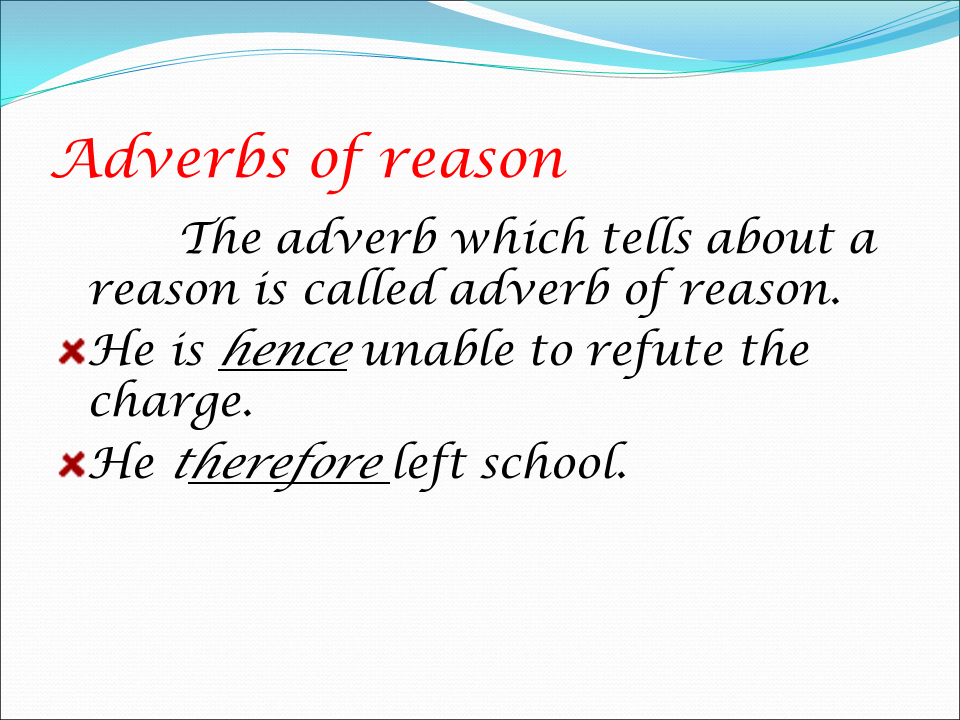 Adverbs of reason

The adverb which tells about a reason is called adverb of reason.

He is hence unable to refute the charge.

He therefore left school.